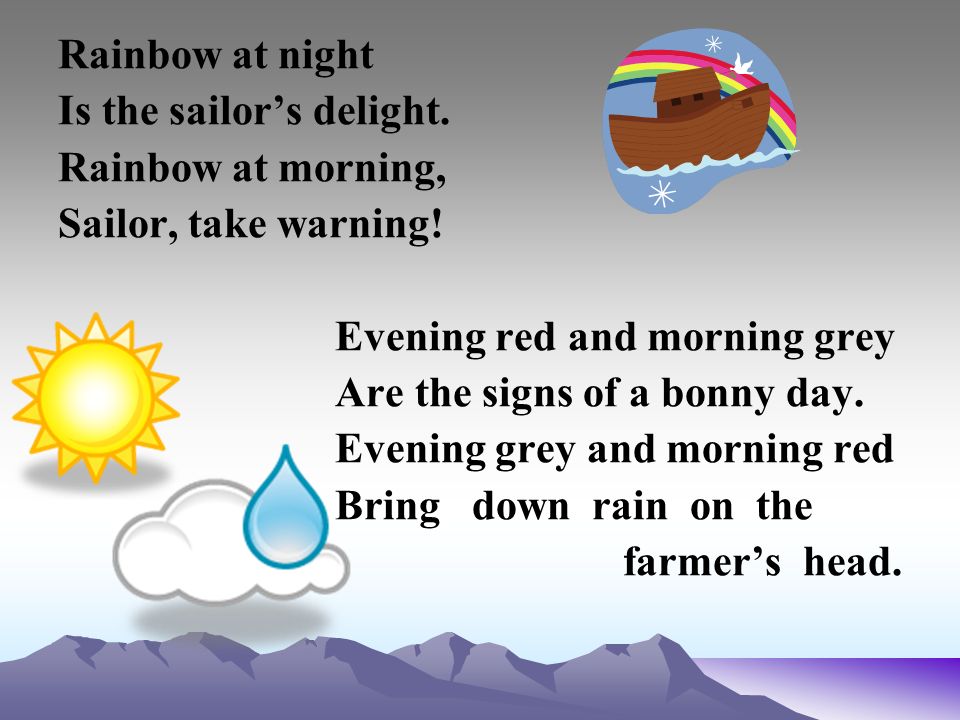 Rainbow at night
Is the sailor’s delight.
Rainbow at morning,
Sailor, take warning!

Evening red and morning grey
Are the signs of a bonny day.
Evening grey and morning red
Bring down rain on the farmer’s head.